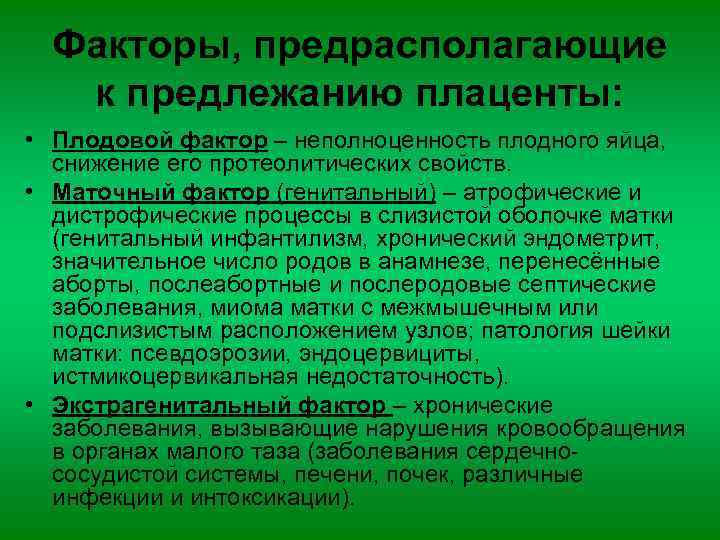 Факторы, предрасполагающие к предлежанию плаценты:

• Плодовой фактор – неполноценность плодного яйца, снижение его протеолитических свойств.
• Маточный фактор (генитальный) – атрофические и дистрофические процессы в слизистой оболочке матки (генитальный инфантилизм, хронический эндометрит, значительное число родов в анамнезе, перенесённые аборты, послеабортные и послеродовые септические заболевания, миома матки с межмышечным или подслизистым расположением узлов; патология шейки матки: псевдоэрозии, эндоцервициты, истмикоцервикальная недостаточность).
• Экстрагенитальный фактор – хронические заболевания, вызывающие нарушения кровообращения в органах малого таза (заболевания сердечно-сосудистой системы, печени, почек, различные инфекции и интоксикации).